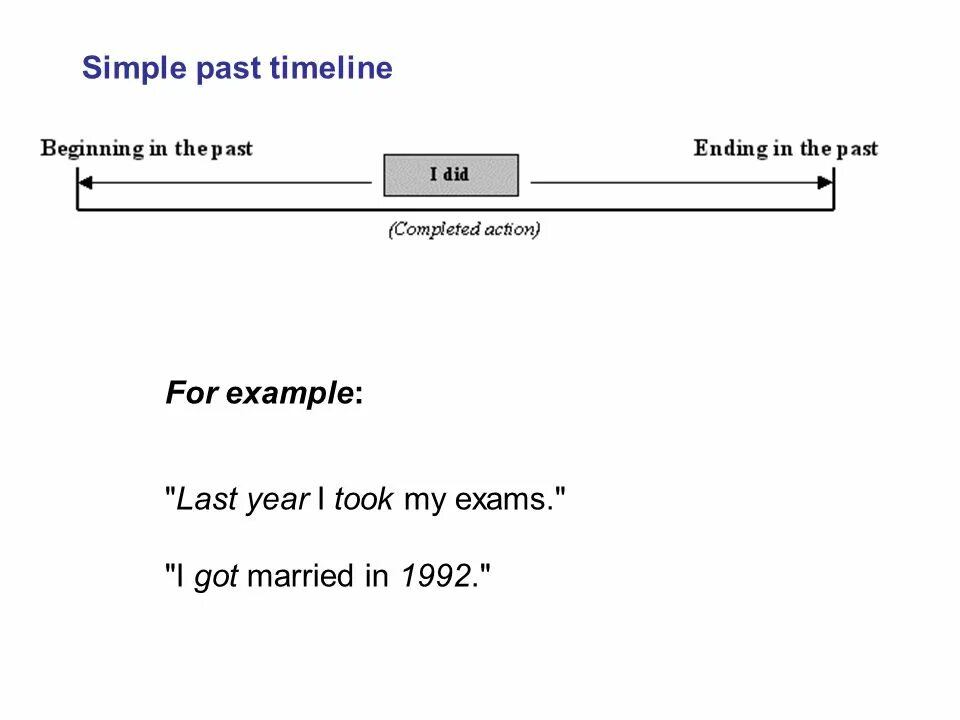 Simple past timeline

Beginning in the past

I did

Ending in the past

(Completed action)

For example:

"Last year I took my exams."

"I got married in 1992."